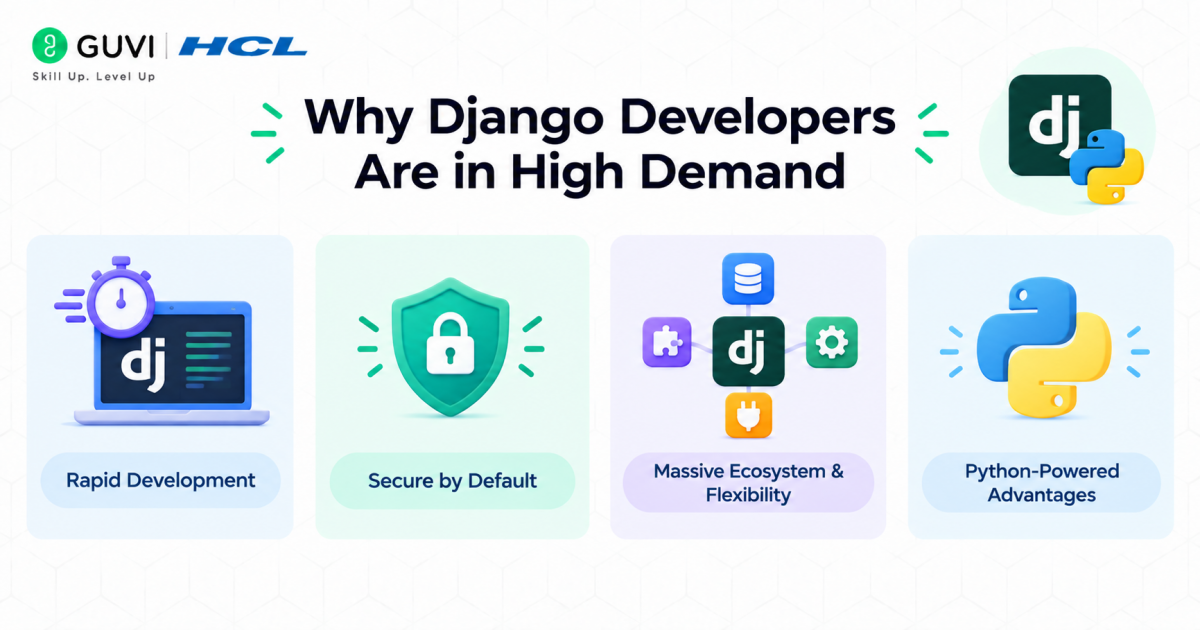 GUVI | HCL
Skill Up. Level Up

Why Django Developers Are in High Demand

dj

dj

Rapid Development

Secure by Default

dj

Massive Ecosystem & Flexibility

Python-Powered Advantages